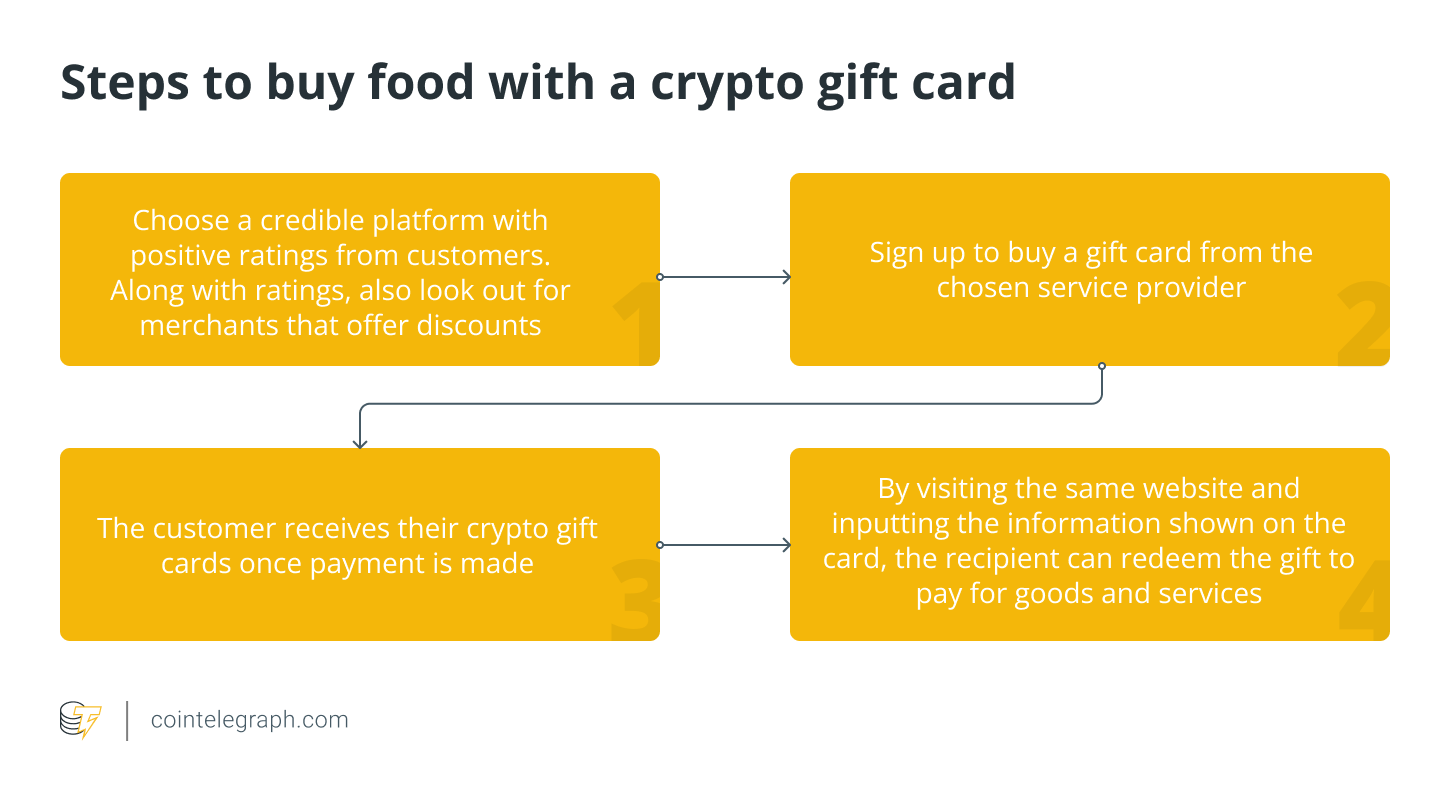 Steps to buy food with a crypto gift card

Choose a credible platform with positive ratings from customers. Along with ratings, also look out for merchants that offer discounts

1

Sign up to buy a gift card from the chosen service provider

2

The customer receives their crypto gift cards once payment is made

3

By visiting the same website and inputting the information shown on the card, the recipient can redeem the gift to pay for goods and services

4

cointelegraph.com